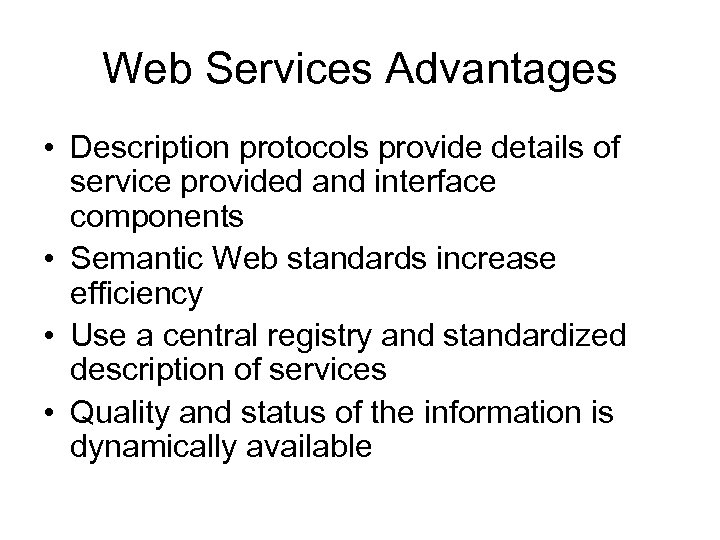 Web Services Advantages

• Description protocols provide details of service provided and interface components
• Semantic Web standards increase efficiency
• Use a central registry and standardized description of services
• Quality and status of the information is dynamically available